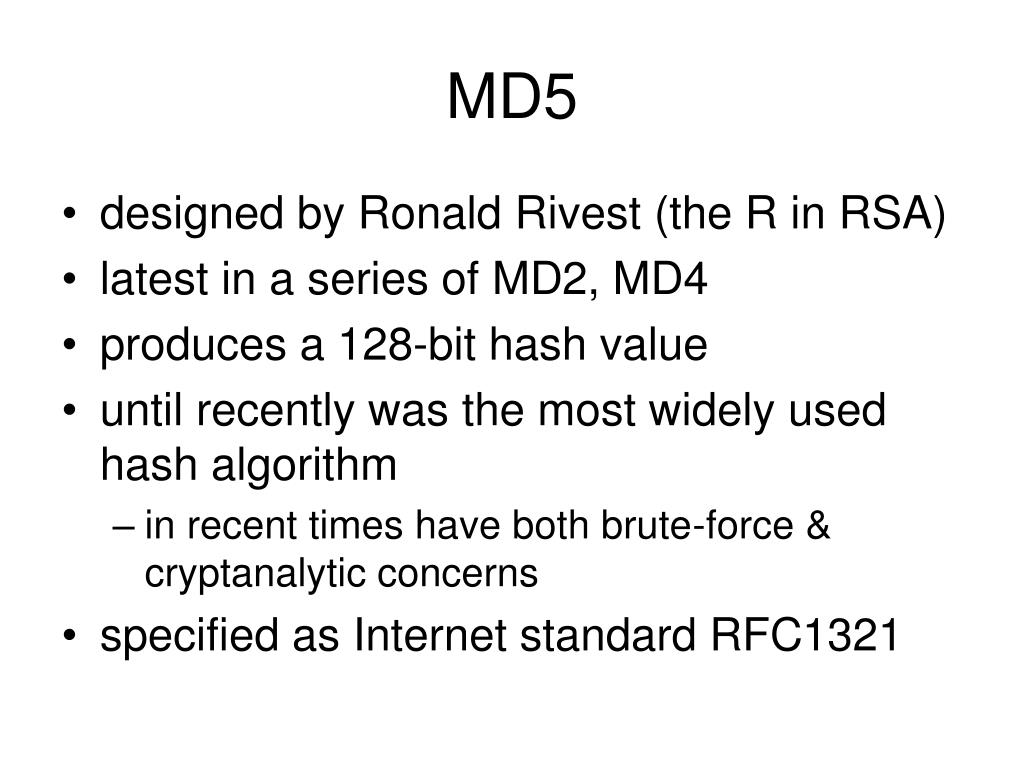 MD5

• designed by Ronald Rivest (the R in RSA)
• latest in a series of MD2, MD4
• produces a 128-bit hash value
• until recently was the most widely used hash algorithm
  – in recent times have both brute-force & cryptanalytic concerns
• specified as Internet standard RFC1321